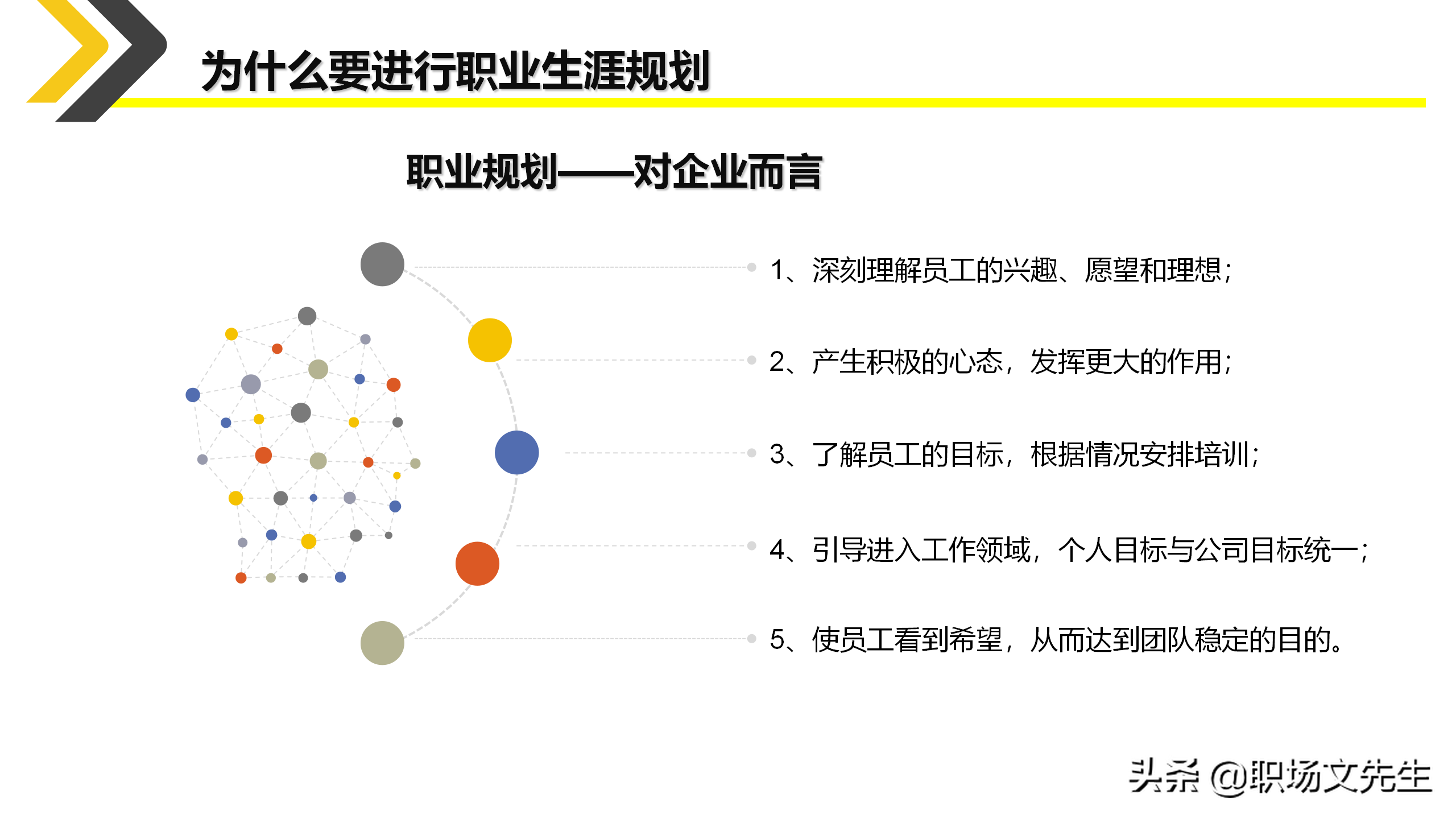 为什么要进行职业生涯规划

职业规划——对企业而言

1、深刻理解员工的兴趣、愿望和理想；

2、产生积极的心态，发挥更大的作用；

3、了解员工的目标，根据情况安排培训；

4、引导进入工作领域，个人目标与公司目标统一；

5、使员工看到希望，从而达到团队稳定的目的。

头条 @职场文先生